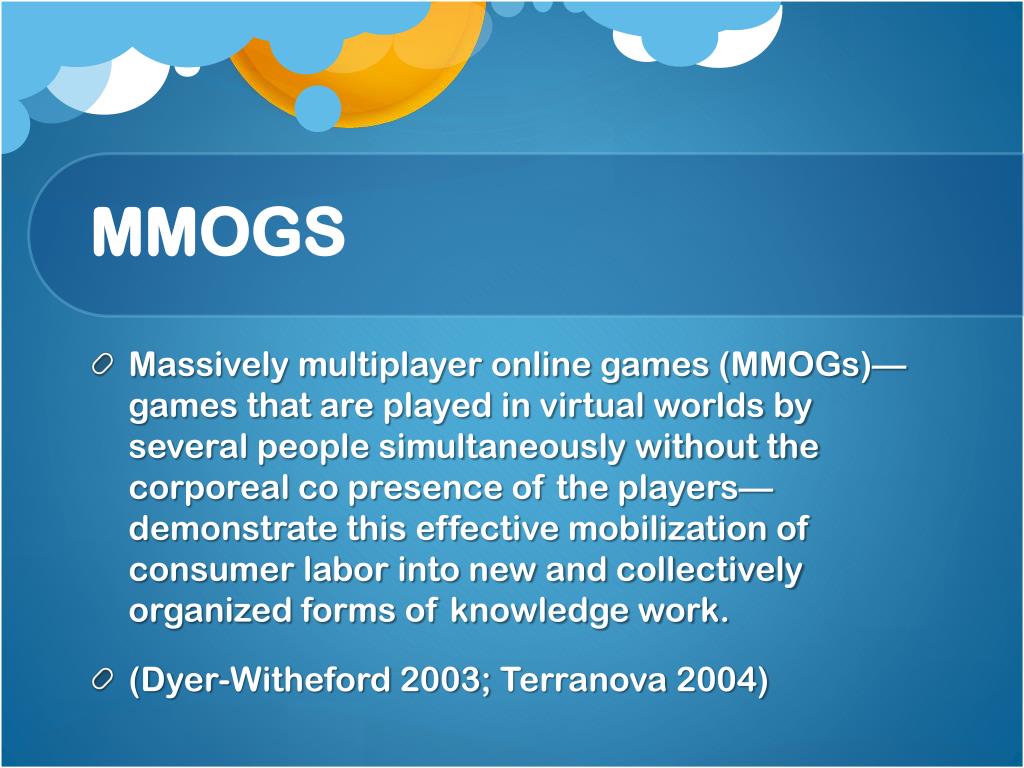 MMOGS

Massively multiplayer online games (MMOGs)—games that are played in virtual worlds by several people simultaneously without the corporeal co presence of the players—demonstrate this effective mobilization of consumer labor into new and collectively organized forms of knowledge work.

(Dyer-Witheford 2003; Terranova 2004)